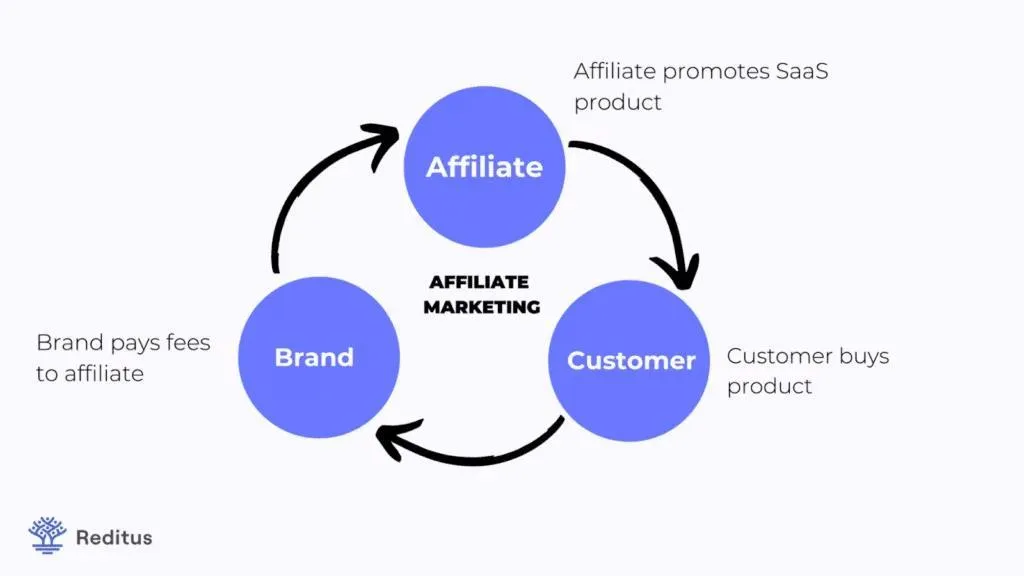 Affiliate promotes SaaS product

Affiliate

AFFILIATE MARKETING

Brand pays fees to affiliate

Brand

Customer

Customer buys product

Reditus